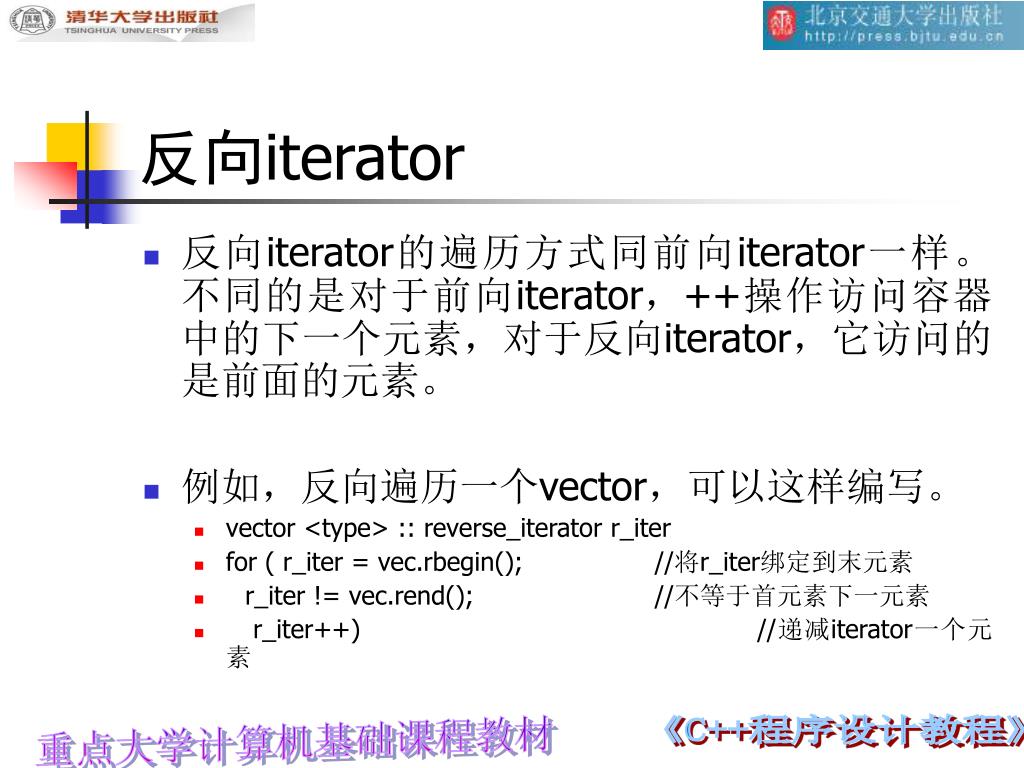 清华大学出版社
TSINGHUA UNIVERSITY PRESS

北京交通大学出版社
http://press.bjtu.edu.cn

反向iterator

反向iterator的遍历方式同前向iterator一样。不同的是对于前向iterator，++操作访问容器中的下一个元素，对于反向iterator，它访问的是前面的元素。

例如，反向遍历一个vector，可以这样编写。

vector <type> :: reverse_iterator r_iter
for ( r_iter = vec.rbegin(); //将r_iter绑定到末元素
r_iter != vec.rend(); //不等于首元素下一元素
r_iter++) //递减iterator一个元素

重点大学计算机基础课程教材

《C++程序设计教程》